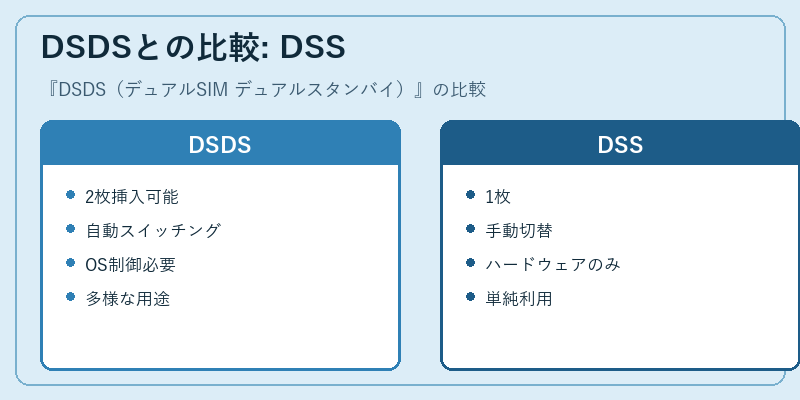 DSDSとの比較: DSS

『DSDS（デュアルSIM デュアルスタンバイ）』の比較

DSDS

- 2枚挿入可能
- 自動スイッチング
- OS制御必要
- 多様な用途

DSS

- 1枚
- 手動切替
- ハードウェアのみ
- 単純利用